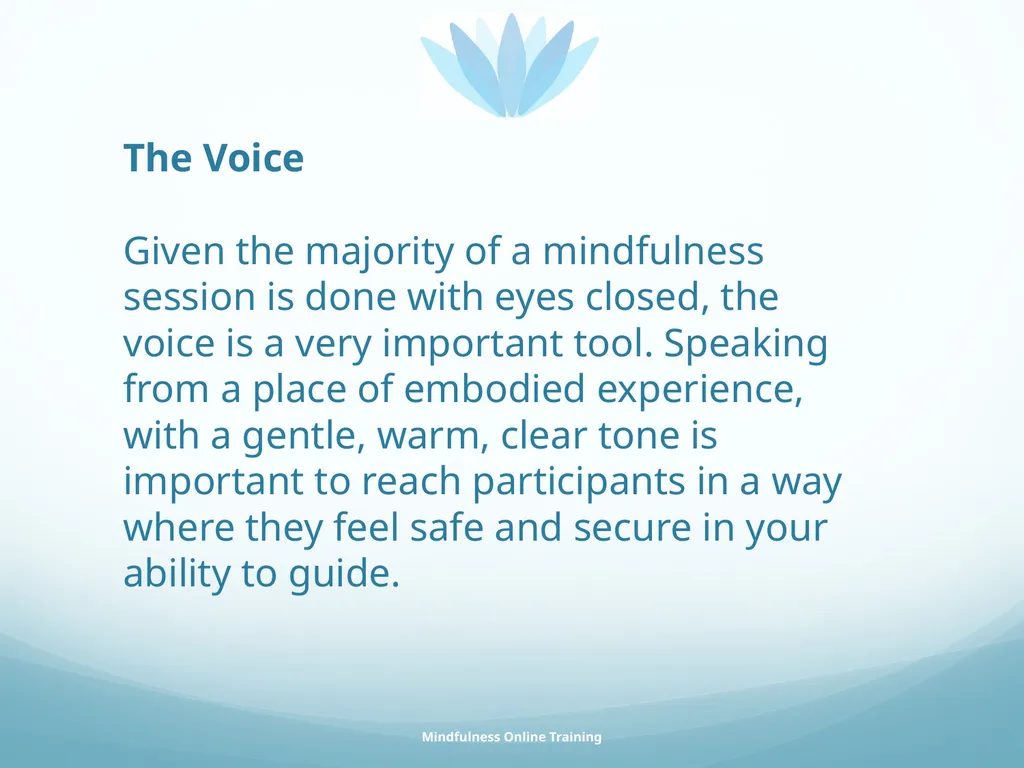 The Voice

Given the majority of a mindfulness session is done with eyes closed, the voice is a very important tool. Speaking from a place of embodied experience, with a gentle, warm, clear tone is important to reach participants in a way where they feel safe and secure in your ability to guide.

Mindfulness Online Training